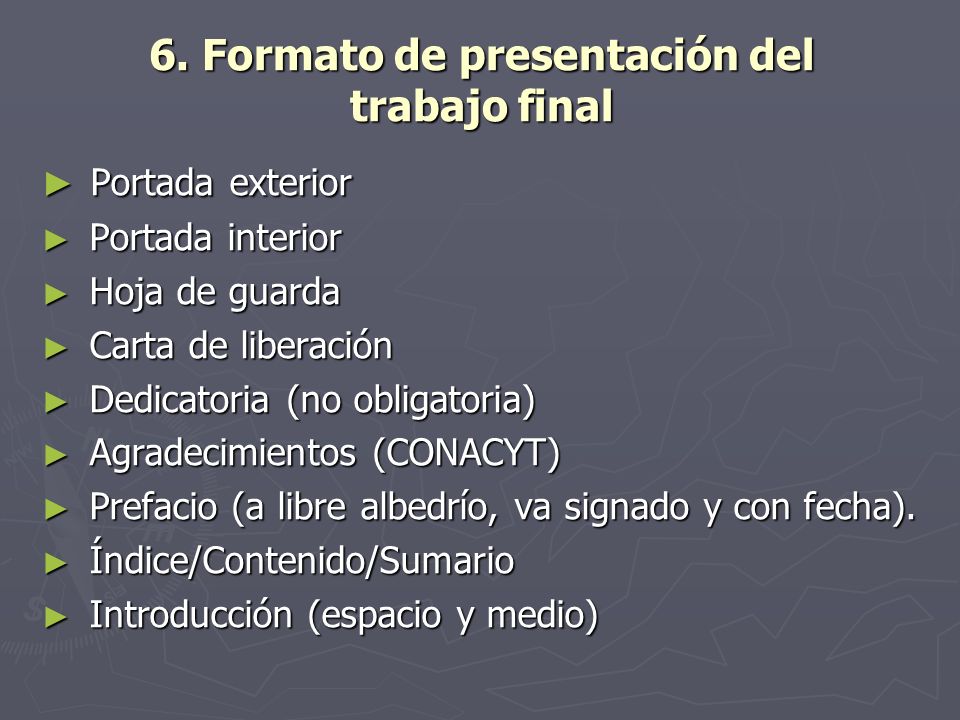 6. Formato de presentación del trabajo final

► Portada exterior
► Portada interior
► Hoja de guarda
► Carta de liberación
► Dedicatoria (no obligatoria)
► Agradecimientos (CONACYT)
► Prefacio (a libre albedrío, va signado y con fecha).
► Índice/Contenido/Sumario
► Introducción (espacio y medio)